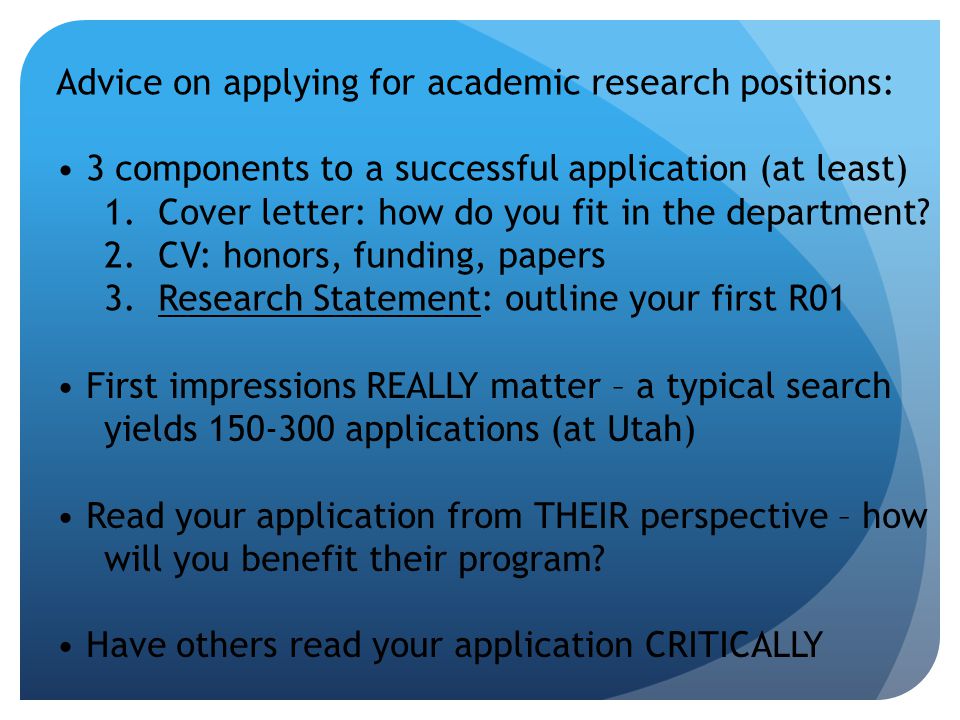 Advice on applying for academic research positions:

• 3 components to a successful application (at least)
1. Cover letter: how do you fit in the department?
2. CV: honors, funding, papers
3. Research Statement: outline your first R01

• First impressions REALLY matter – a typical search yields 150-300 applications (at Utah)

• Read your application from THEIR perspective – how will you benefit their program?

• Have others read your application CRITICALLY